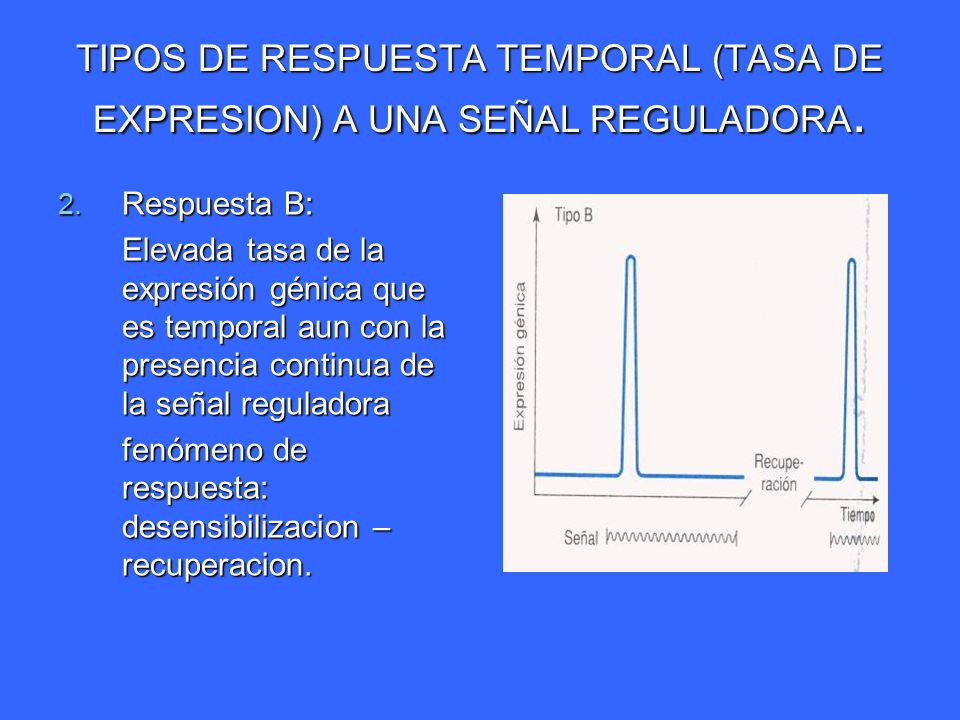 TIPOS DE RESPUESTA TEMPORAL (TASA DE EXPRESION) A UNA SEÑAL REGULADORA.

2. Respuesta B:

Elevada tasa de la expresión génica que es temporal aun con la presencia continua de la señal reguladora

fenómeno de respuesta: desensibilizacion – recuperacion.

Tipo B

Expresión génica

Recuperación

Tiempo

Señal